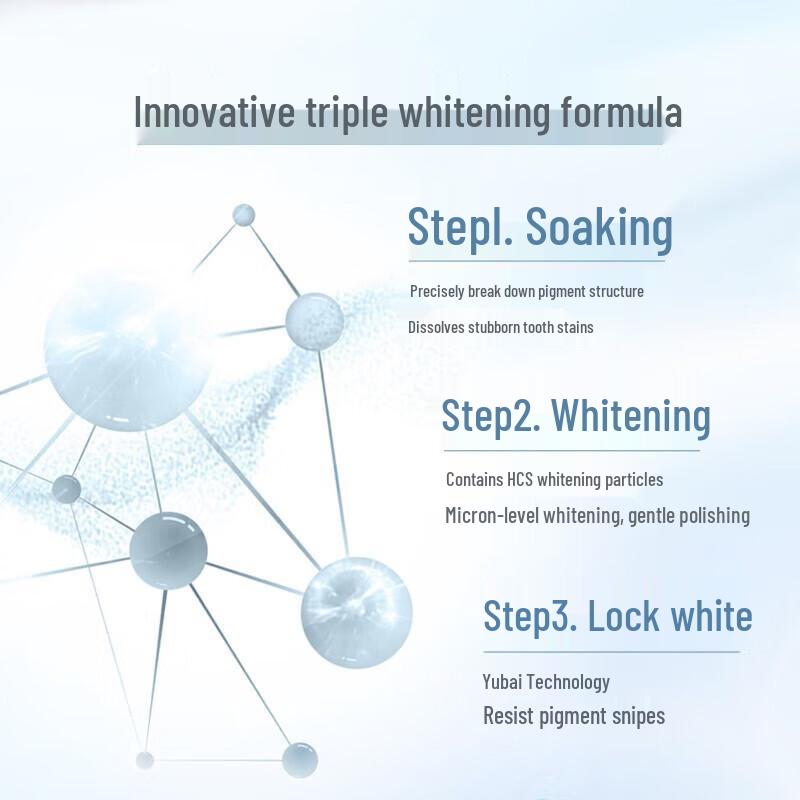 Innovative triple whitening formula

Stepl. Soaking

Precisely break down pigment structure

Dissolves stubborn tooth stains

Step2. Whitening

Contains HCS whitening particles

Micron-level whitening, gentle polishing

Step3. Lock white

Yubai Technology

Resist pigment snipes